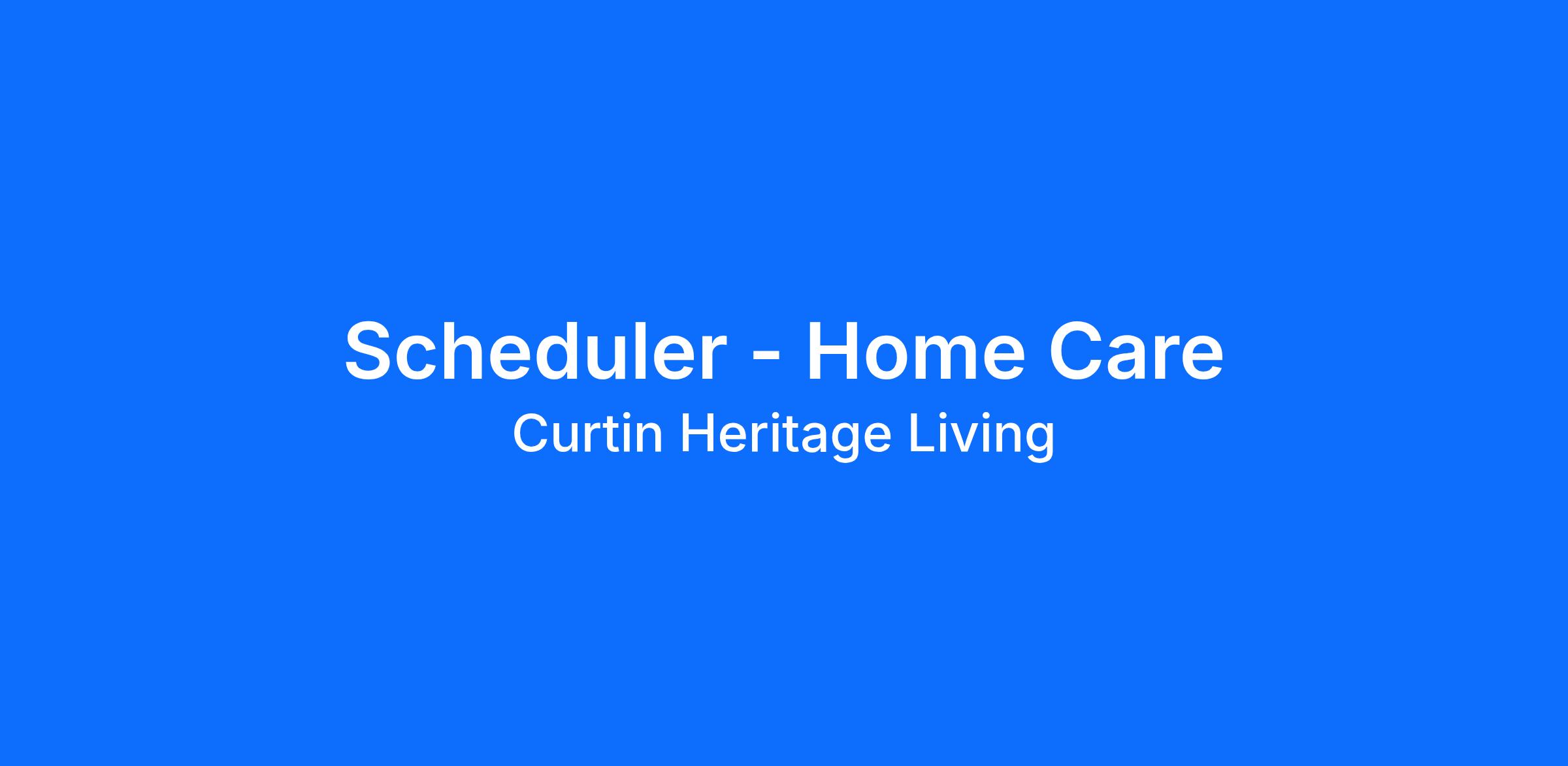 Scheduler - Home Care

Curtin Heritage Living